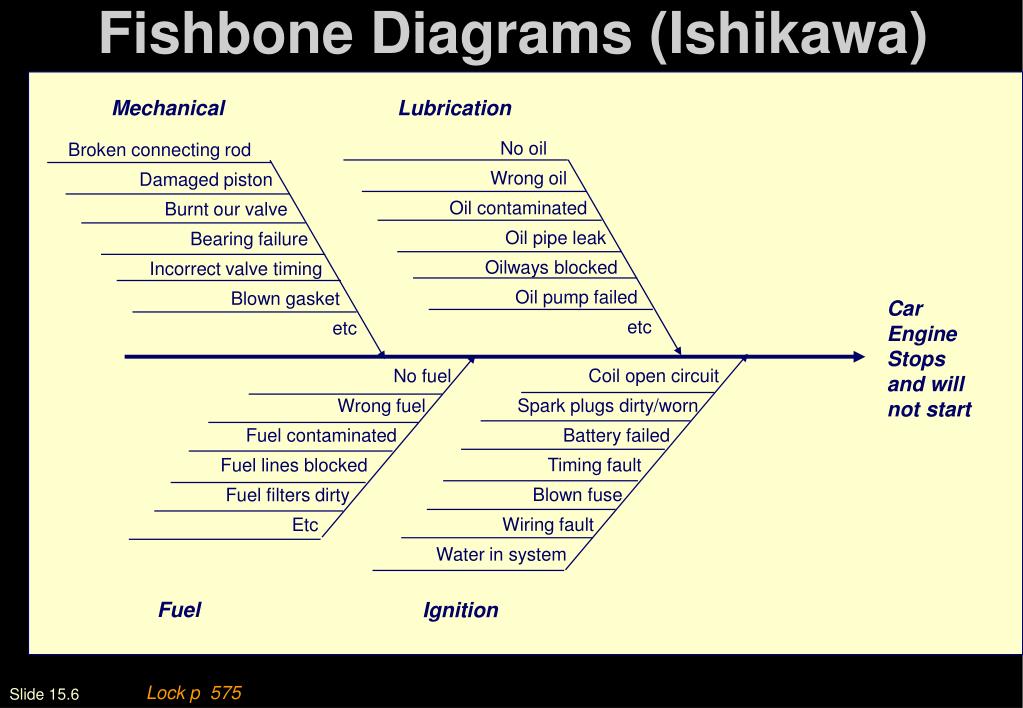 Fishbone Diagrams (Ishikawa)

Mechanical

Broken connecting rod
Damaged piston
Burnt our valve
Bearing failure
Incorrect valve timing
Blown gasket
etc

Lubrication

No oil
Wrong oil
Oil contaminated
Oil pipe leak
Oilways blocked
Oil pump failed
etc

Car Engine Stops and will not start

No fuel
Wrong fuel
Fuel contaminated
Fuel lines blocked
Fuel filters dirty
Etc

Fuel

Coil open circuit
Spark plugs dirty/worn
Battery failed
Timing fault
Blown fuse
Wiring fault
Water in system

Ignition

Slide 15.6

Lock p 575